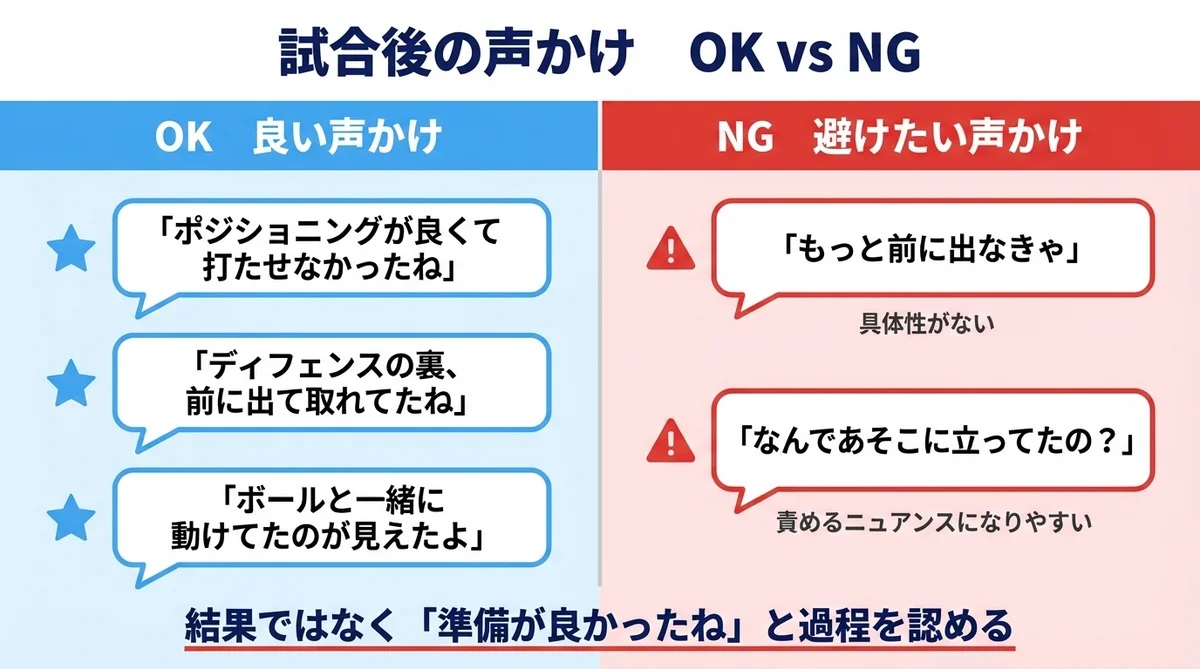 試合後の声かけ　OK vs NG

OK　良い声かけ

「ポジショニングが良くて打たせなかったね」

「ディフェンスの裏、前に出て取れてたね」

「ボールと一緒に動けてたのが見えたよ」

NG　避けたい声かけ

「もっと前に出なきゃ」

具体性がない

「なんであそこに立ってたの？」

責めるニュアンスになりやすい

結果ではなく「準備が良かったね」と過程を認める